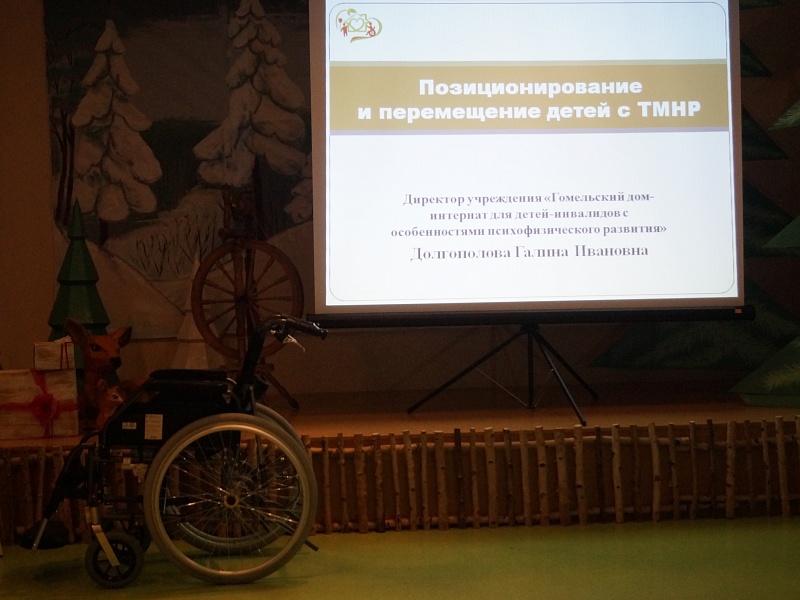 Позиционирование и перемещение детей с ТМНР

Директор учреждения «Гомельский дом-интернат для детей-инвалидов с особенностями психофизического развития»

Долгополова Галина Ивановна